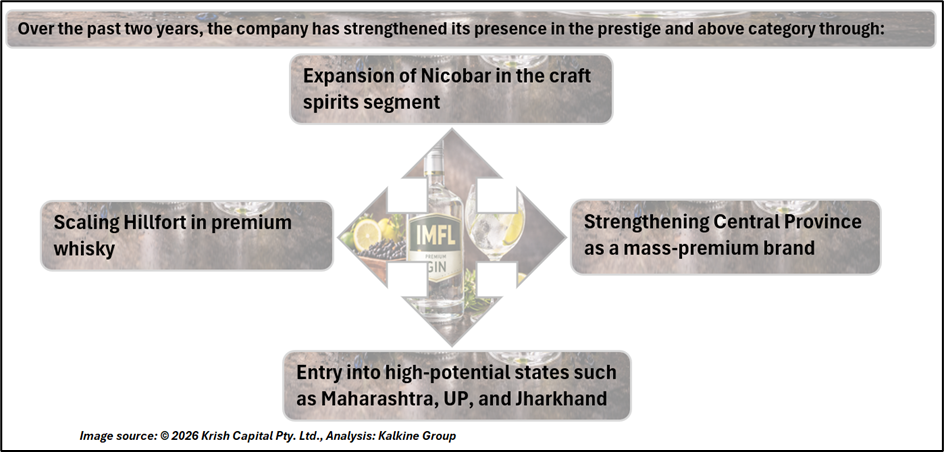 Over the past two years, the company has strengthened its presence in the prestige and above category through:

Expansion of Nicobar in the craft spirits segment

Scaling Hillfort in premium whisky

IMFL PREMIUM GIN

Strengthening Central Province as a mass-premium brand

Entry into high-potential states such as Maharashtra, UP, and Jharkhand

Image source: © 2026 Krish Capital Pty. Ltd., Analysis: Kalkine Group